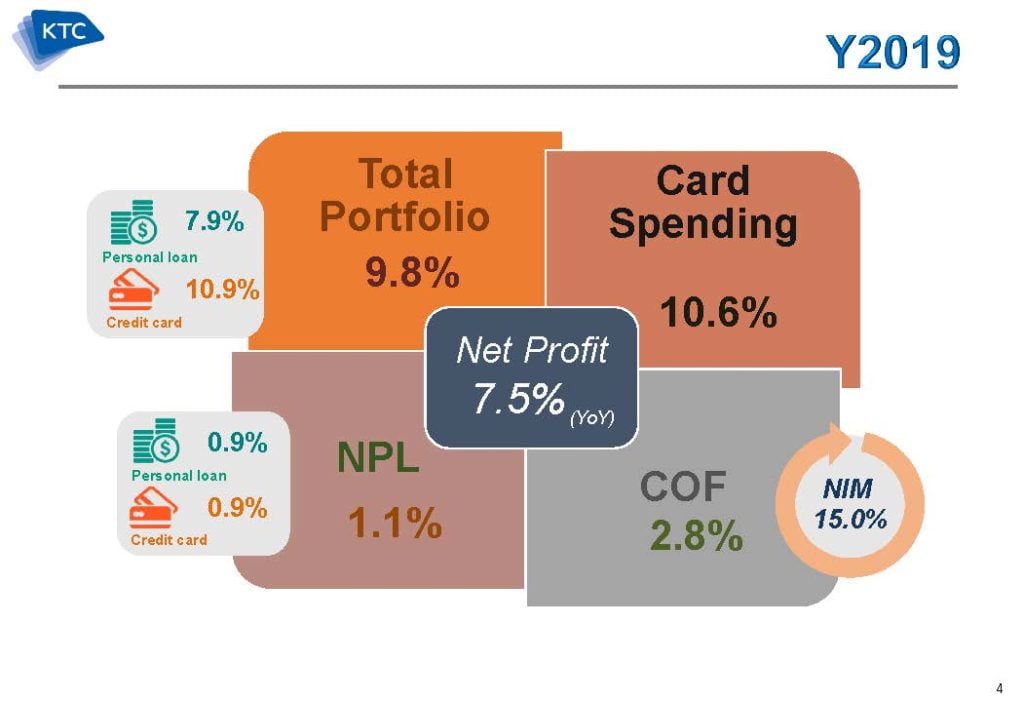 KTC

Y2019

7.9%
Personal loan
10.9%
Credit card

Total Portfolio
9.8%

Card Spending
10.6%

Net Profit
7.5% (YoY)

0.9%
Personal loan
0.9%
Credit card

NPL
1.1%

COF
2.8%

NIM
15.0%

4